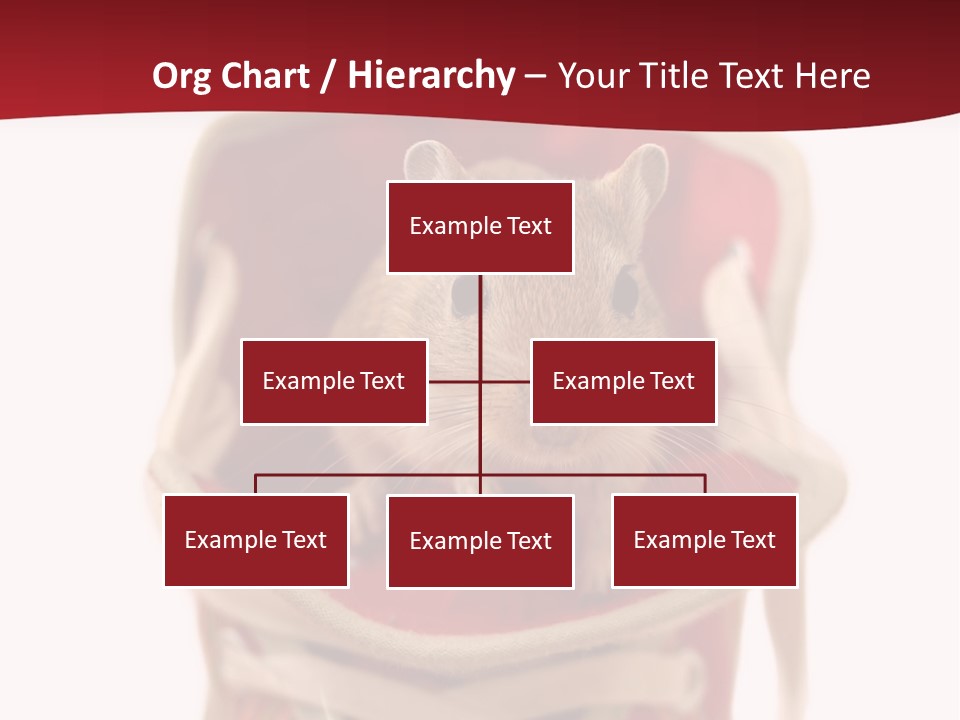 Org Chart / Hierarchy – Your Title Text Here

Example Text

Example Text

Example Text

Example Text

Example Text

Example Text